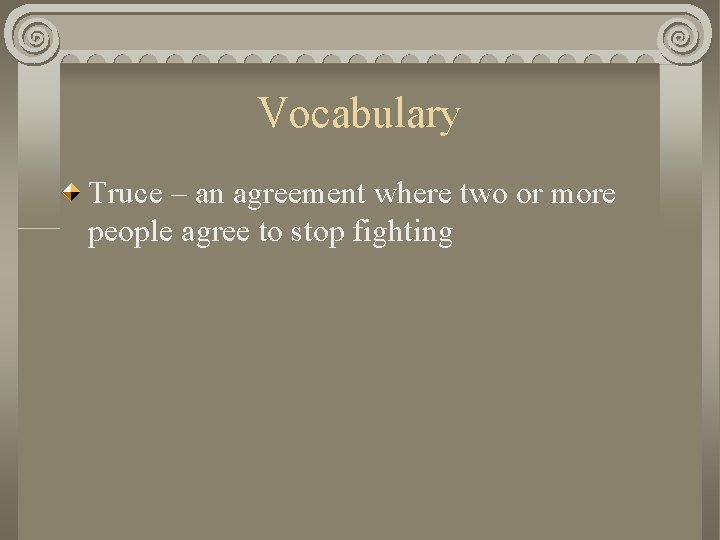 Vocabulary

Truce – an agreement where two or more people agree to stop fighting